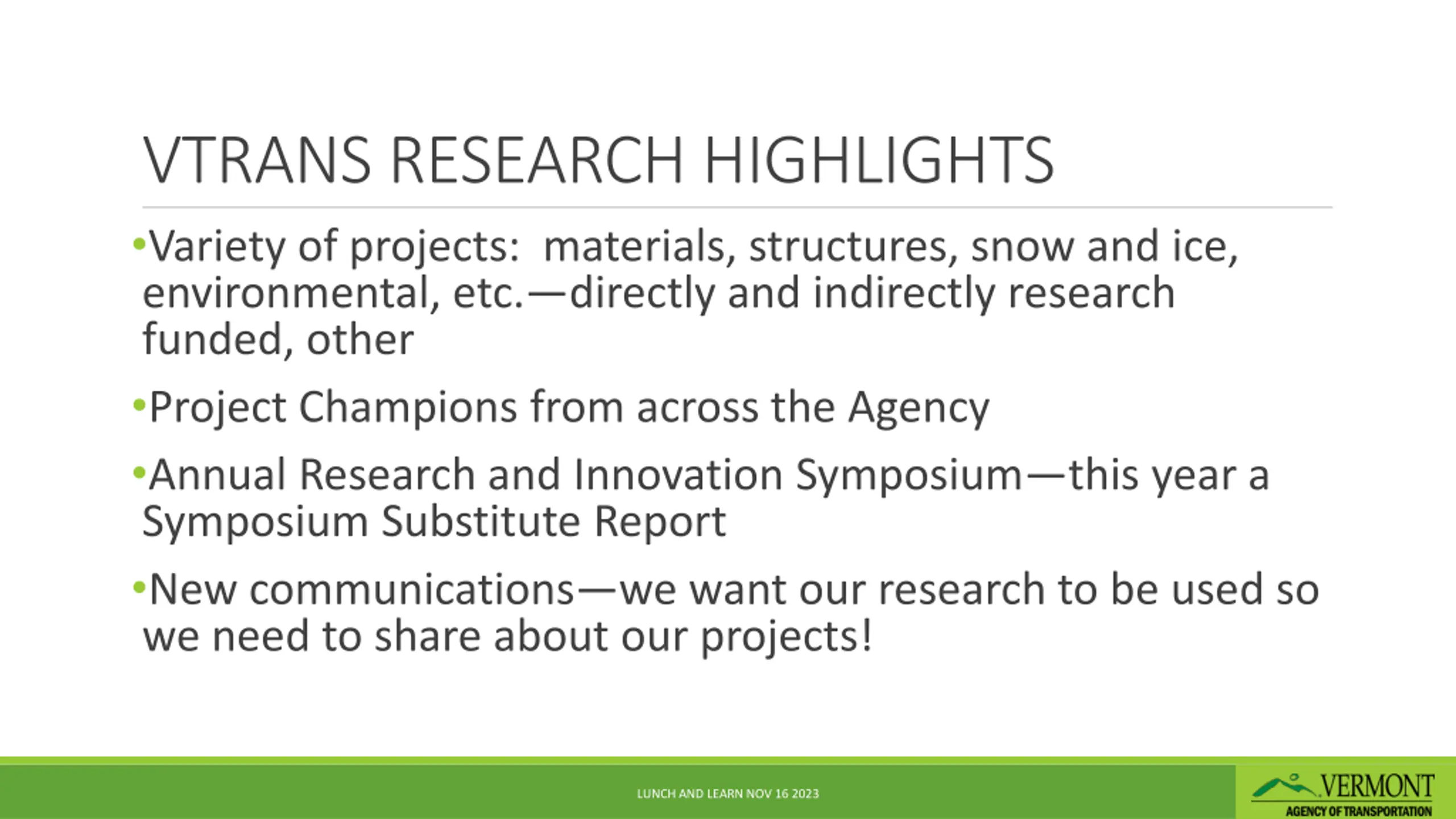 VTRANS RESEARCH HIGHLIGHTS

•Variety of projects:  materials, structures, snow and ice, environmental, etc.—directly and indirectly research funded, other

•Project Champions from across the Agency

•Annual Research and Innovation Symposium—this year a Symposium Substitute Report

•New communications—we want our research to be used so we need to share about our projects!

LUNCH AND LEARN NOV 16 2023

VERMONT
AGENCY OF TRANSPORTATION